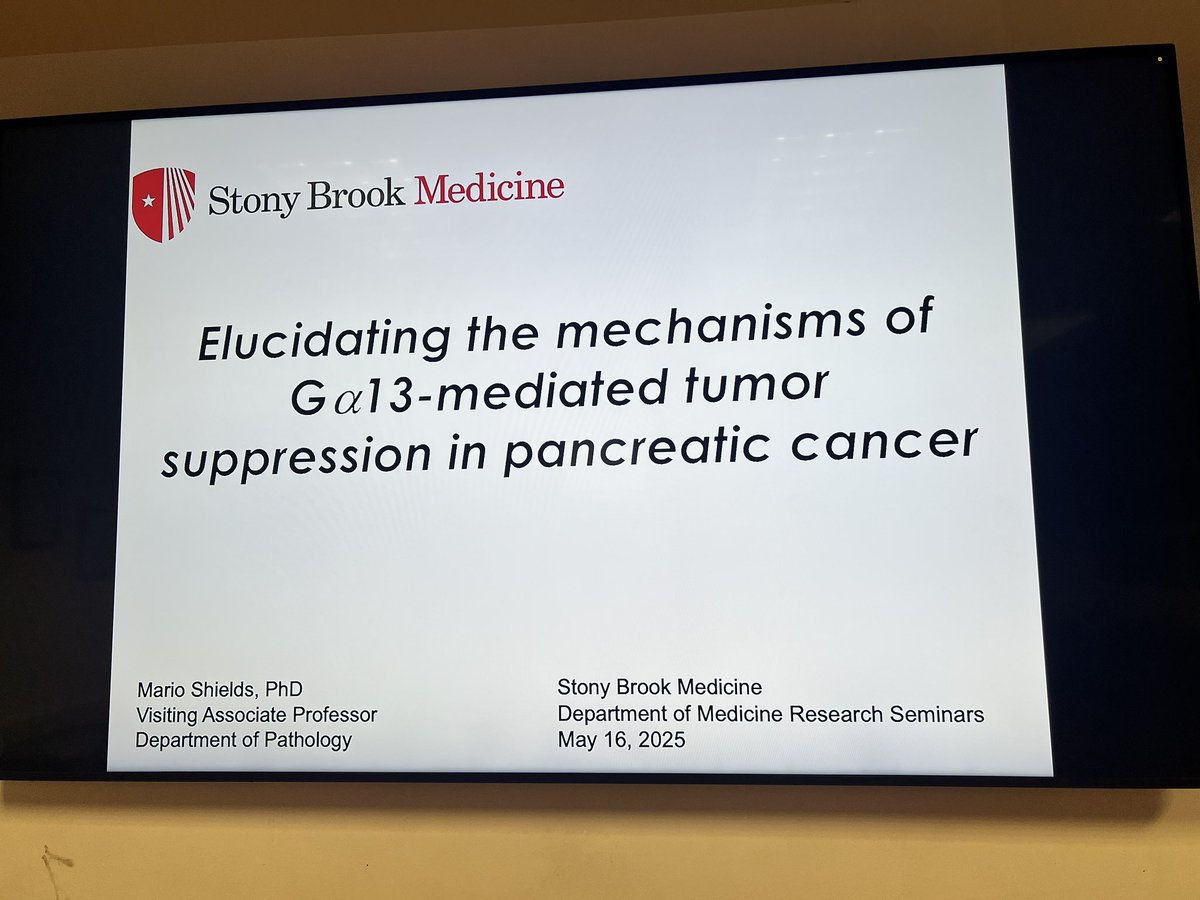 Stony Brook Medicine

Elucidating the mechanisms of G$\alpha$13-mediated tumor suppression in pancreatic cancer

Mario Shields, PhD
Visiting Associate Professor
Department of Pathology

Stony Brook Medicine
Department of Medicine Research Seminars
May 16, 2025